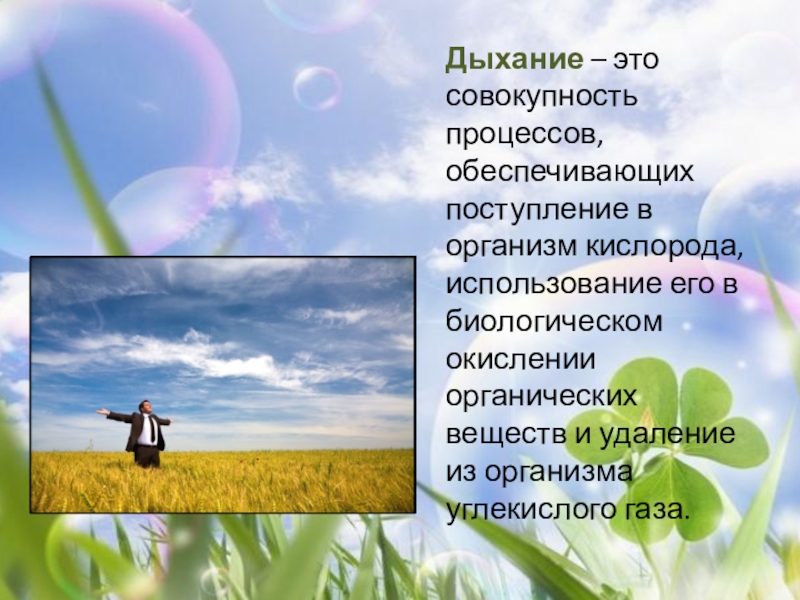 Дыхание – это совокупность процессов, обеспечивающих поступление в организм кислорода, использование его в биологическом окислении органических веществ и удаление из организма углекислого газа.